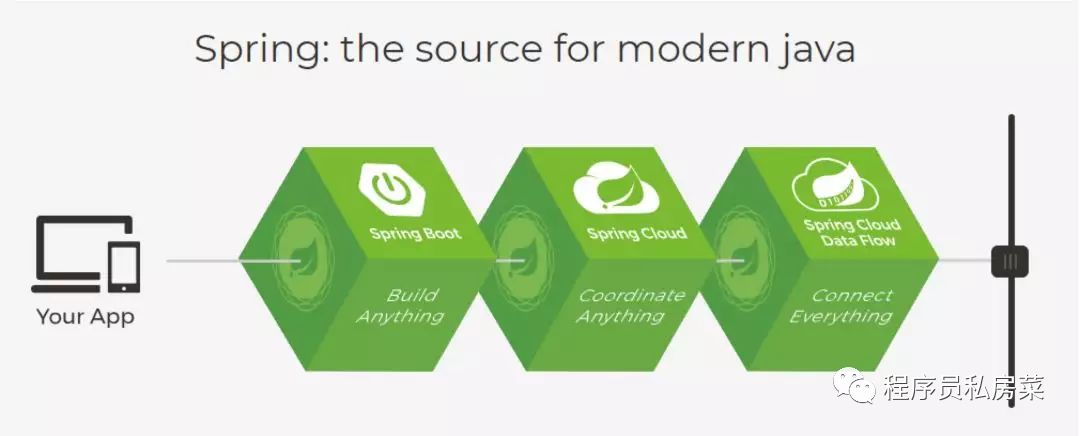 Spring: the source for modern java

Your App

Spring Boot

Build Anything

Spring Cloud

Coordinate Anything

Spring Cloud Data Flow

Connect Everything

程序员私房菜